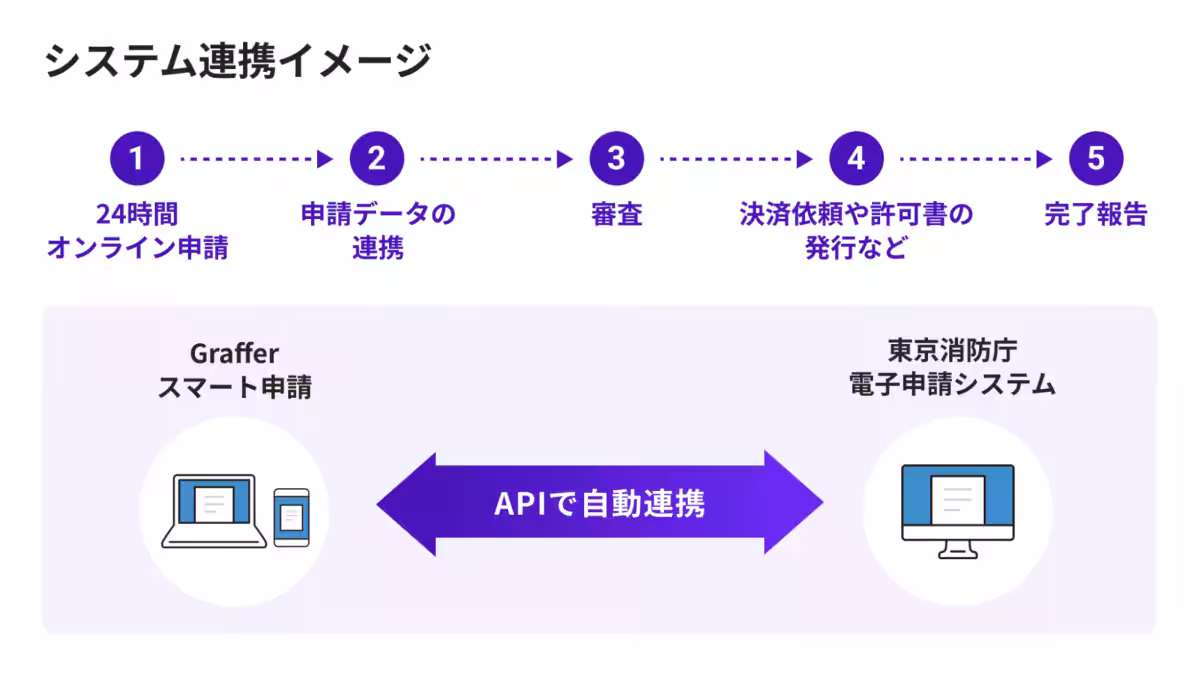 システム連携イメージ

1
24時間
オンライン申請

2
申請データの
連携

3
審査

4
決済依頼や許可書の
発行など

5
完了報告

Graffer
スマート申請

APIで自動連携

東京消防庁
電子申請システム